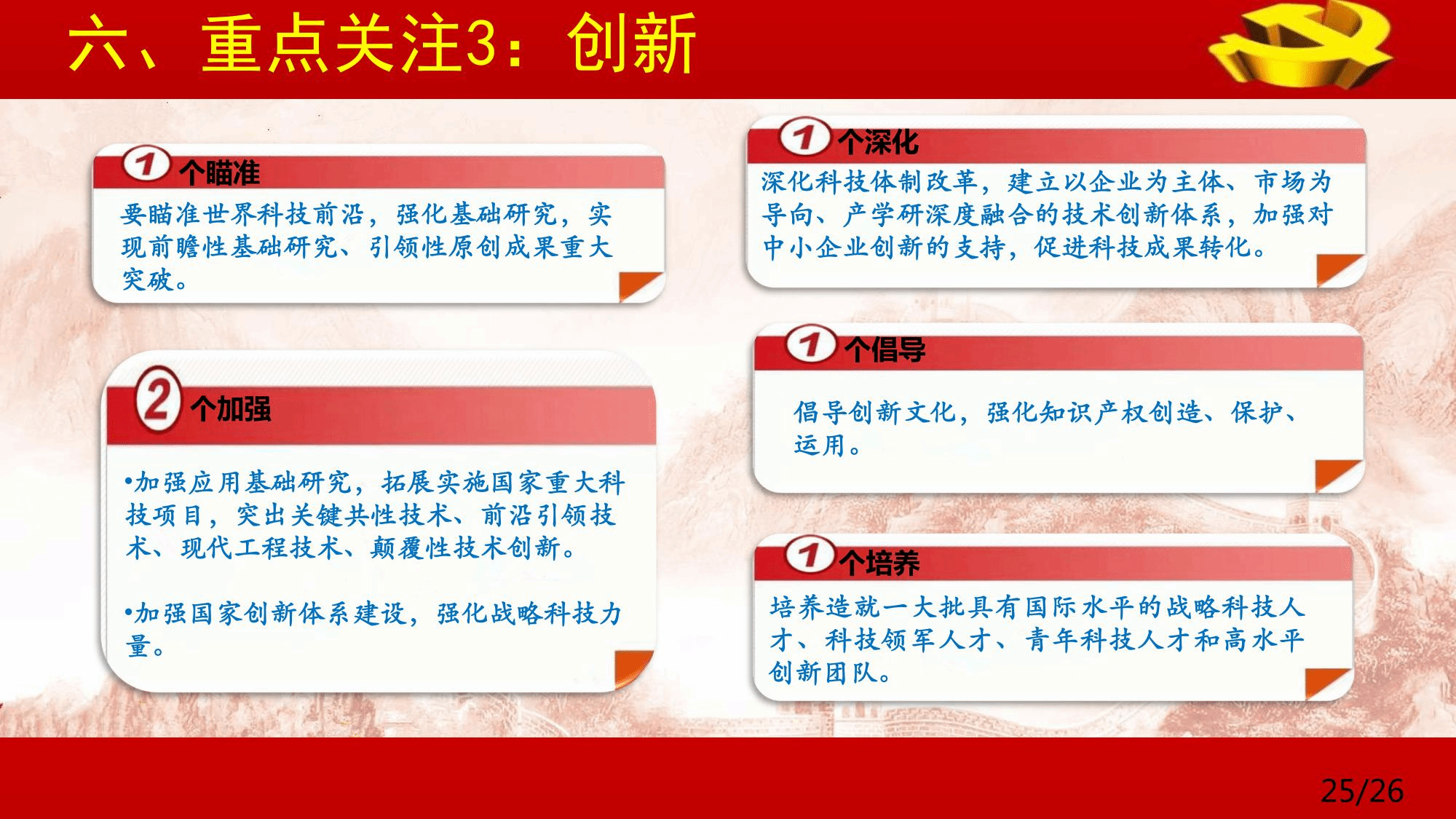 六、重点关注3：创新

1 个瞄准

要瞄准世界科技前沿，强化基础研究，实现前瞻性基础研究、引领性原创成果重大突破。

2 个加强

•加强应用基础研究，拓展实施国家重大科技项目，突出关键共性技术、前沿引领技术、现代工程技术、颠覆性技术创新。

•加强国家创新体系建设，强化战略科技力量。

1 个深化

深化科技体制改革，建立以企业为主体、市场为导向、产学研深度融合的技术创新体系，加强对中小企业创新的支持，促进科技成果转化。

1 个倡导

倡导创新文化，强化知识产权创造、保护、运用。

1 个培养

培养造就一大批具有国际水平的战略科技人才、科技领军人才、青年科技人才和高水平创新团队。

25/26